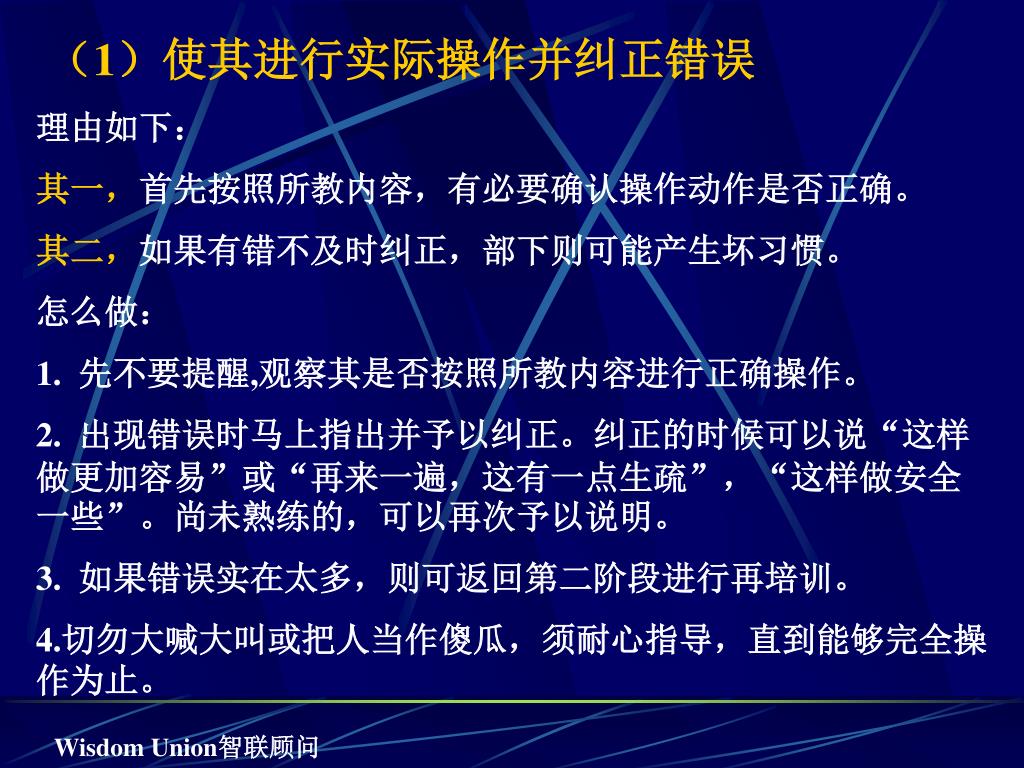 （1）使其进行实际操作并纠正错误

理由如下：

其一，首先按照所教内容，有必要确认操作动作是否正确。

其二，如果有错不及时纠正，部下则可能产生坏习惯。

怎么做：

1. 先不要提醒,观察其是否按照所教内容进行正确操作。

2. 出现错误时马上指出并予以纠正。纠正的时候可以说“这样做更加容易”或“再来一遍，这有一点生疏”，“这样做安全一些”。尚未熟练的，可以再次予以说明。

3. 如果错误实在太多，则可返回第二阶段进行再培训。

4.切勿大喊大叫或把人当作傻瓜，须耐心指导，直到能够完全操作为止。

Wisdom Union智联顾问